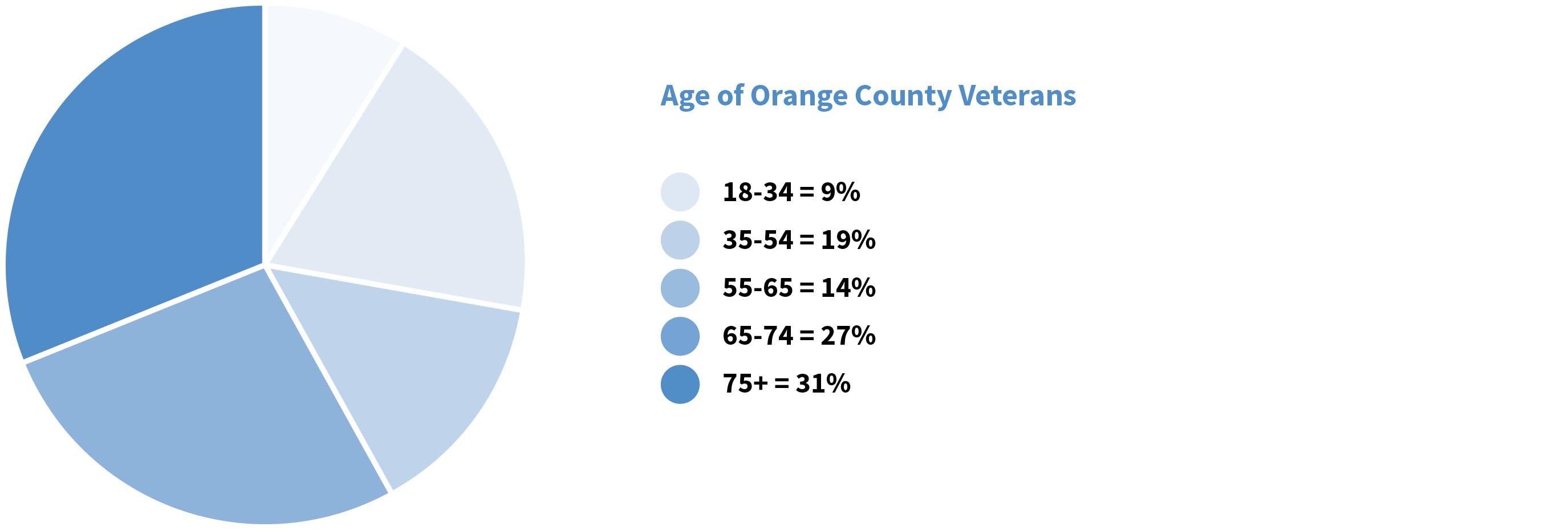 Age of Orange County Veterans

18-34 = 9%
35-54 = 19%
55-65 = 14%
65-74 = 27%
75+ = 31%